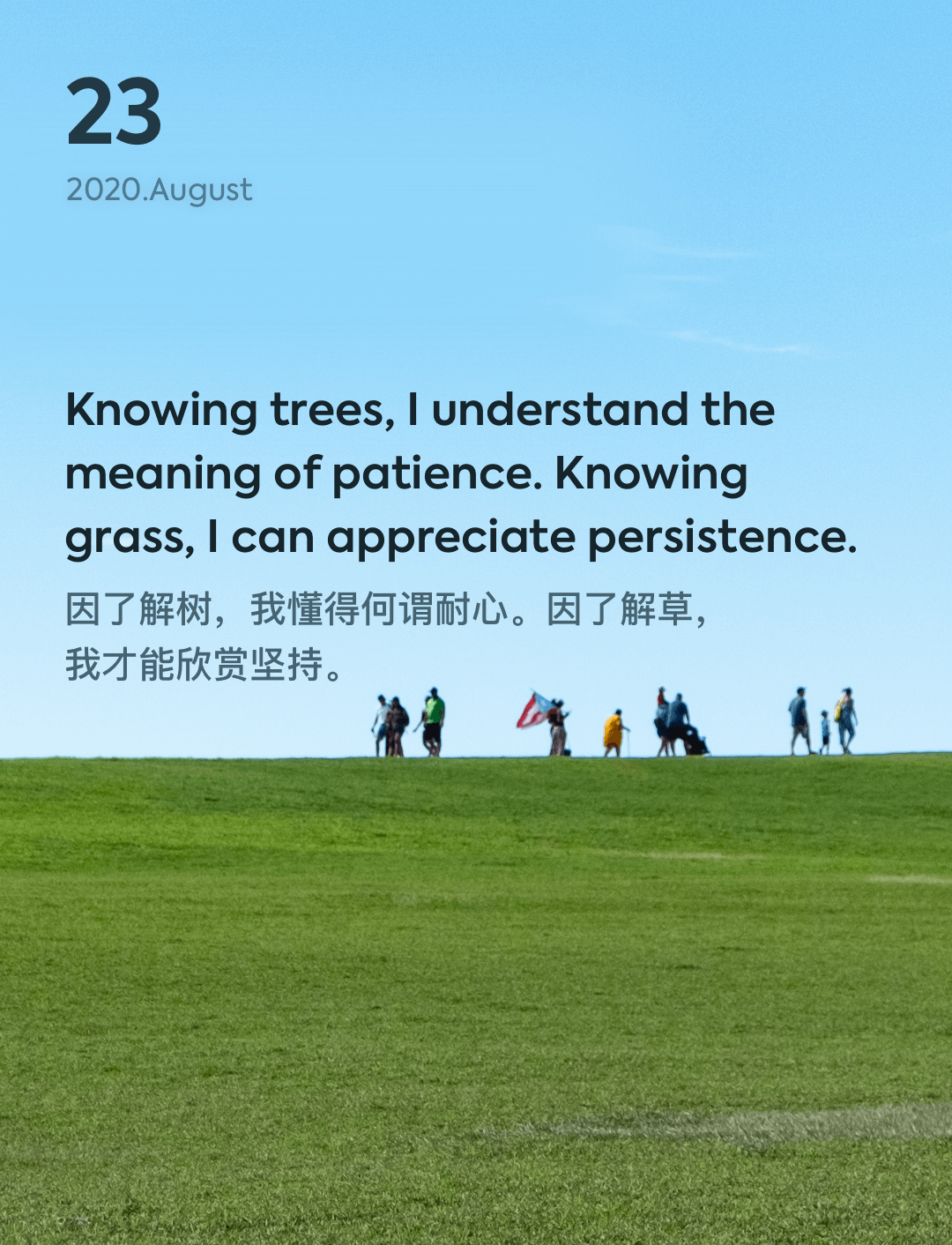 23
2020.August

Knowing trees, I understand the meaning of patience. Knowing grass, I can appreciate persistence.
因了解树，我懂得何谓耐心。因了解草，我才能欣赏坚持。